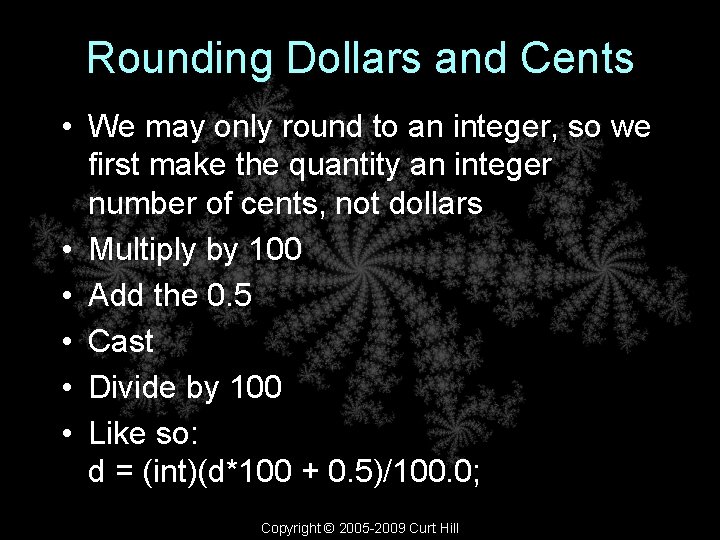 Rounding Dollars and Cents

• We may only round to an integer, so we first make the quantity an integer number of cents, not dollars
• Multiply by 100
• Add the 0.5
• Cast
• Divide by 100
• Like so:
d = (int)(d*100 + 0.5)/100.0;

Copyright © 2005-2009 Curt Hill